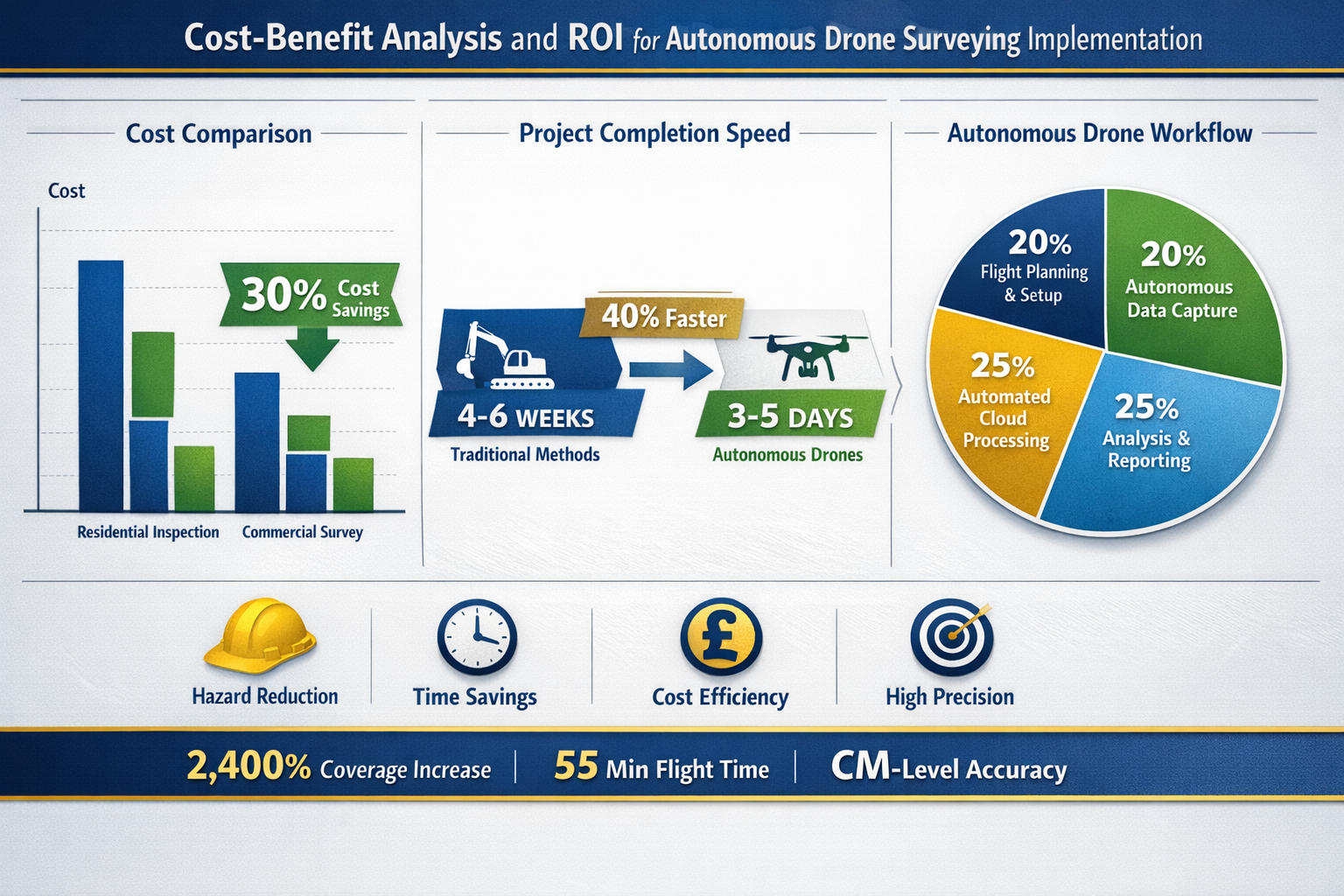 Cost-Benefit Analysis and ROI for Autonomous Drone Surveying Implementation

Cost Comparison

Cost

30% Cost Savings

Residential Inspection

Commercial Survey

Project Completion Speed

40% Faster

4-6 WEEKS

Traditional Methods

3-5 DAYS

Autonomous Drones

Autonomous Drone Workflow

20% Flight Planning & Setup

20% Autonomous Data Capture

25% Automated Cloud Processing

25% Analysis & Reporting

Hazard Reduction

Time Savings

£

Cost Efficiency

High Precision

2,400% Coverage Increase | 55 Min Flight Time | CM-Level Accuracy